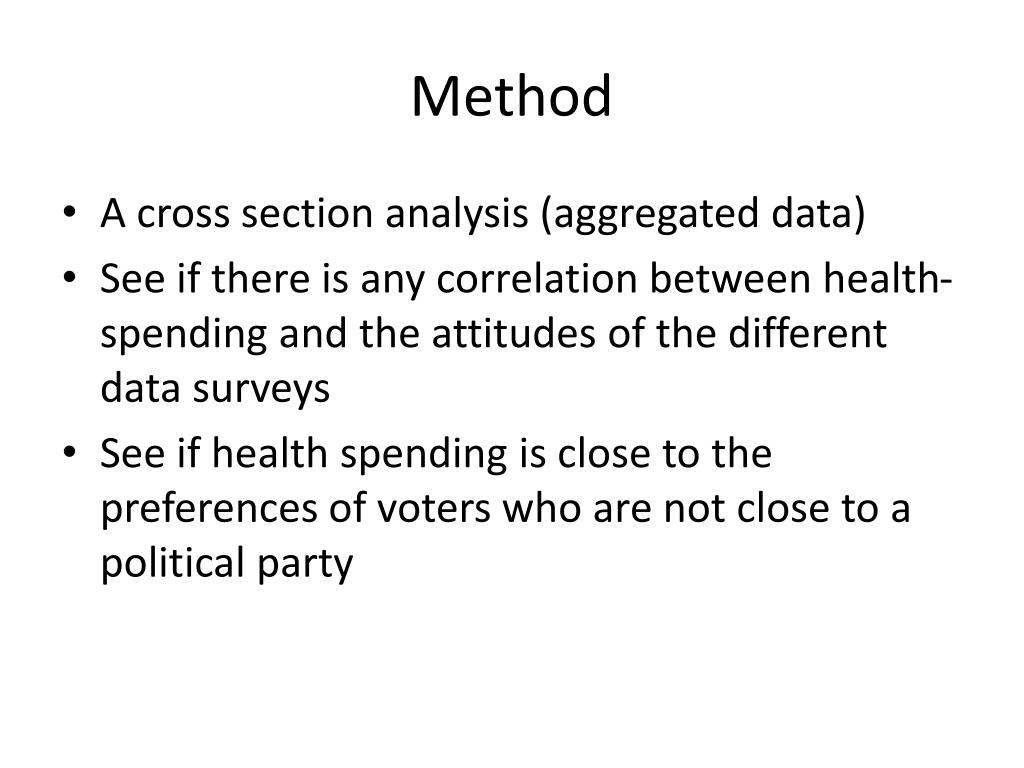 Method

• A cross section analysis (aggregated data)
• See if there is any correlation between health-spending and the attitudes of the different data surveys
• See if health spending is close to the preferences of voters who are not close to a political party